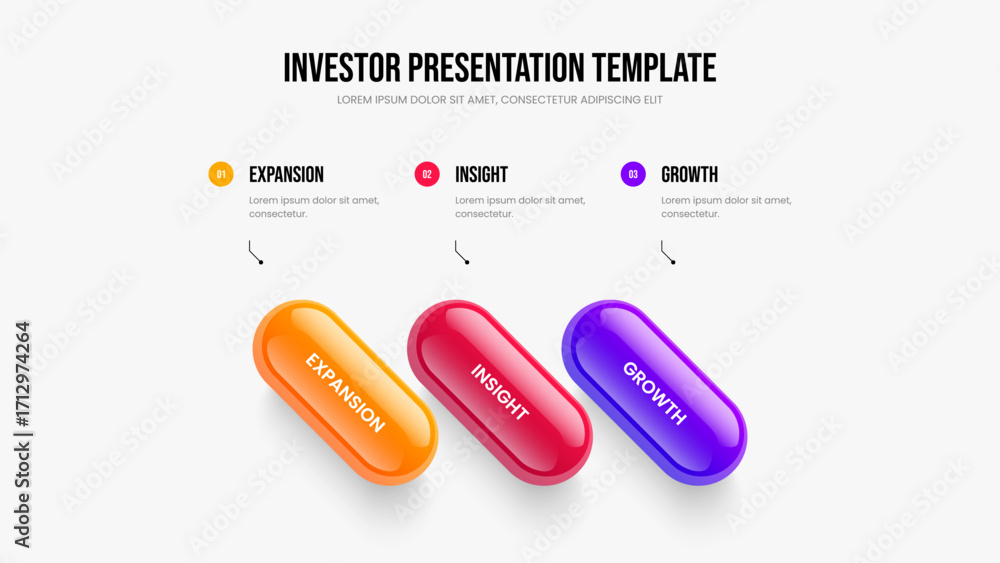 INVESTOR PRESENTATION TEMPLATE
LOREM IPSUM DOLOR SIT AMET, CONSECTETUR ADIPISCING ELIT

01 EXPANSION
Lorem ipsum dolor sit amet, consectetur.

02 INSIGHT
Lorem ipsum dolor sit amet, consectetur.

03 GROWTH
Lorem ipsum dolor sit amet, consectetur.

EXPANSION

INSIGHT

GROWTH

Adobe Stock | #1712974264